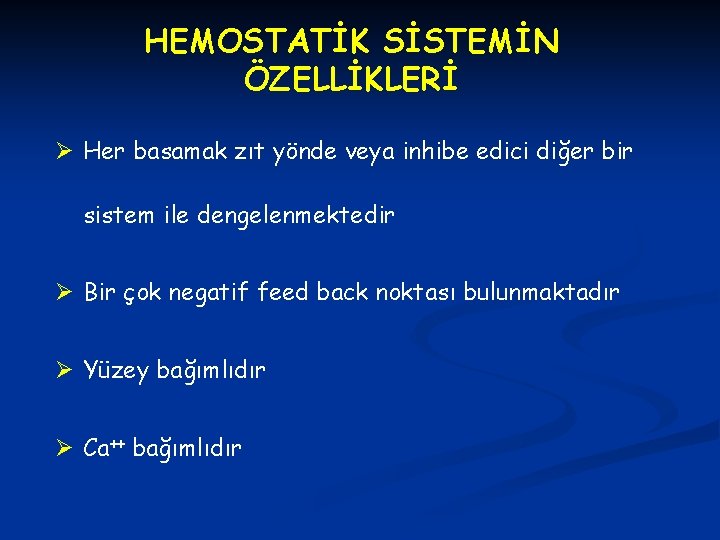 HEMOSTATİK SİSTEMİN ÖZELLİKLERİ

➢ Her basamak zıt yönde veya inhibe edici diğer bir sistem ile dengelenmektedir

➢ Bir çok negatif feed back noktası bulunmaktadır

➢ Yüzey bağımlıdır

➢ $Ca^{++}$ bağımlıdır